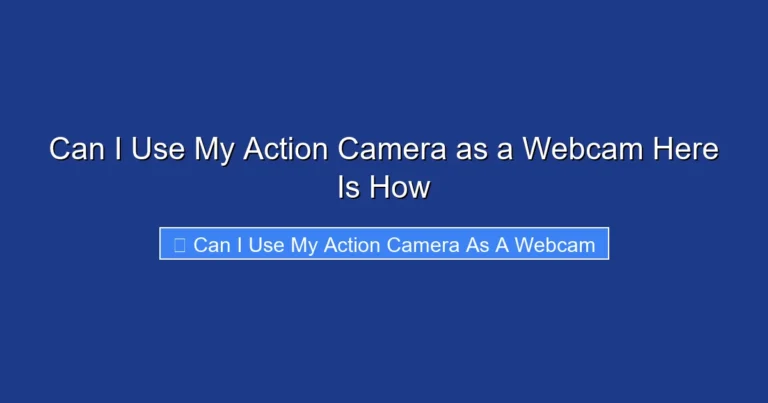 Can I Use My Action Camera as a Webcam Here Is How

Can I Use My Action Camera As A Webcam